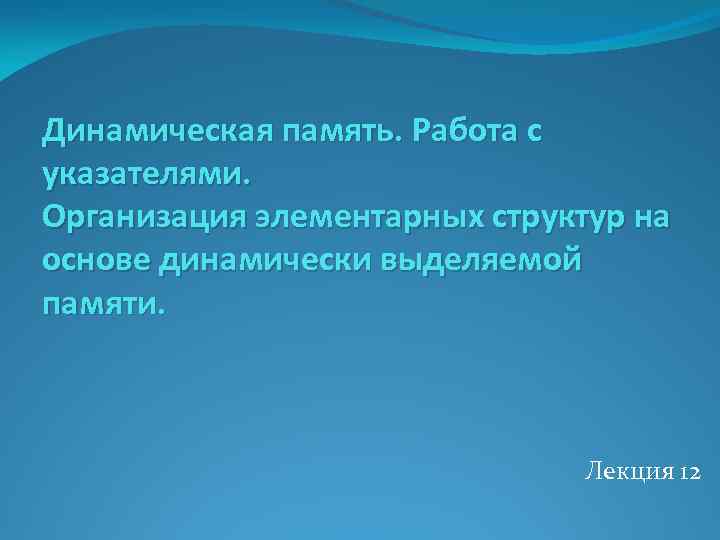 Динамическая память. Работа с указателями.
Организация элементарных структур на основе динамически выделяемой памяти.

Лекция 12